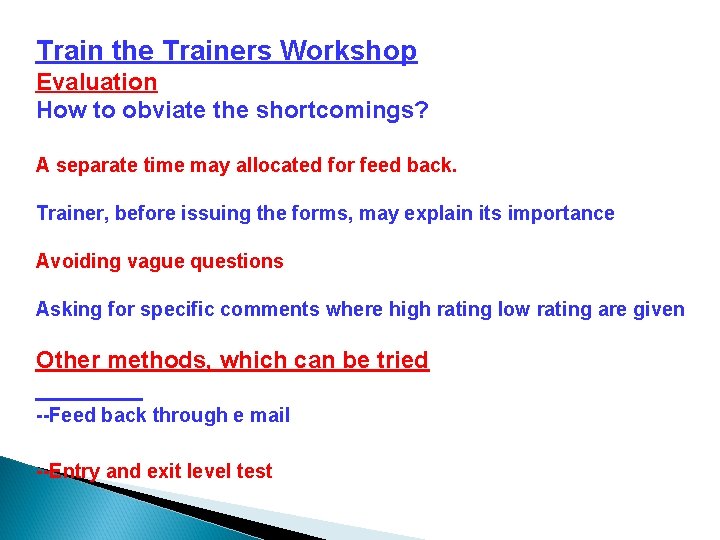 Train the Trainers Workshop
Evaluation
How to obviate the shortcomings?

A separate time may allocated for feed back.

Trainer, before issuing the forms, may explain its importance

Avoiding vague questions

Asking for specific comments where high rating low rating are given

Other methods, which can be tried

--Feed back through e mail

--Entry and exit level test